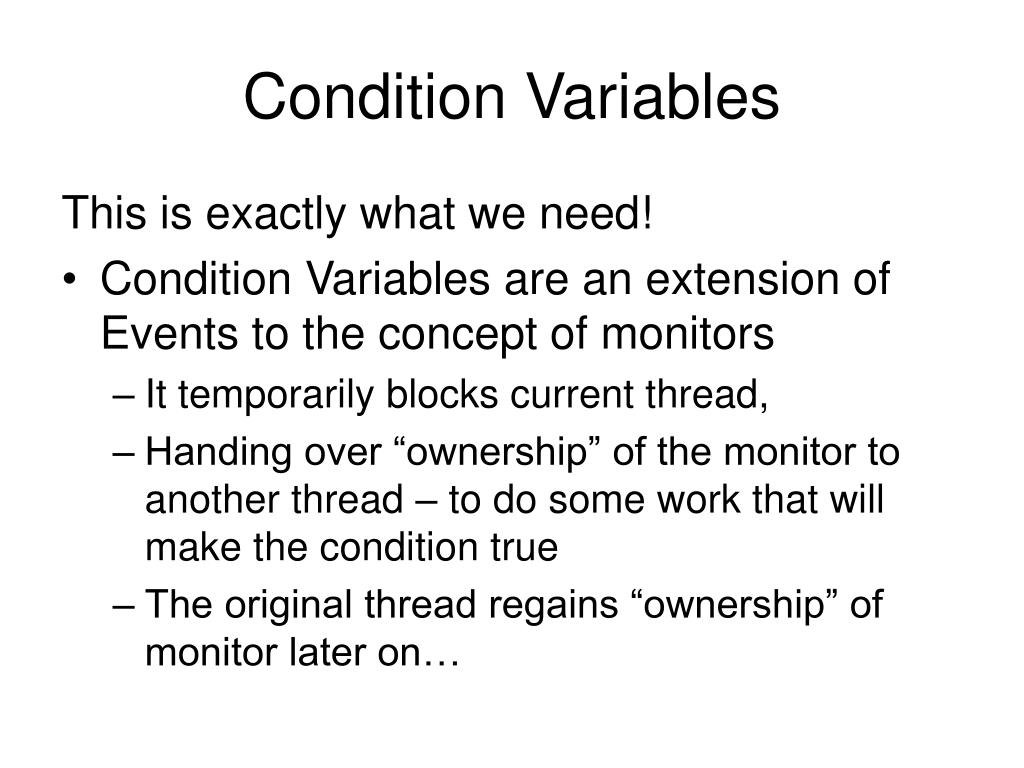 Condition Variables

This is exactly what we need!

• Condition Variables are an extension of Events to the concept of monitors
  – It temporarily blocks current thread,
  – Handing over “ownership” of the monitor to another thread – to do some work that will make the condition true
  – The original thread regains “ownership” of monitor later on…